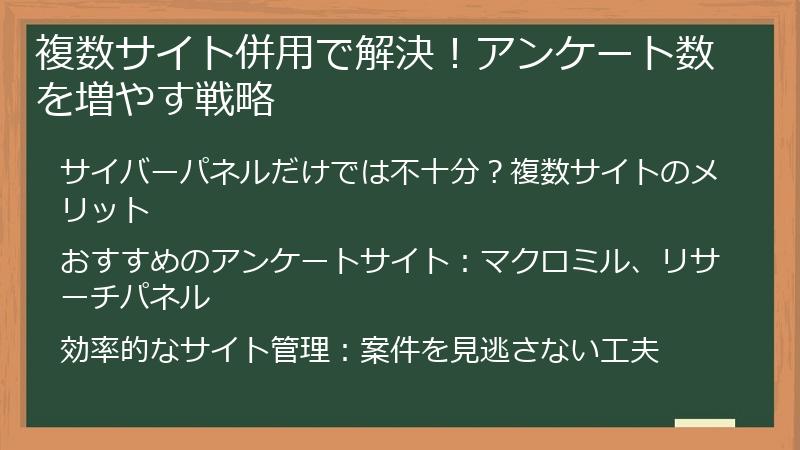 複数サイト併用で解決！アンケート数を増やす戦略

サイバーパネルだけでは不十分？複数サイトのメリット

おすすめのアンケートサイト：マクロミル、リサーチパネル

効率的なサイト管理：案件を見逃さない工夫